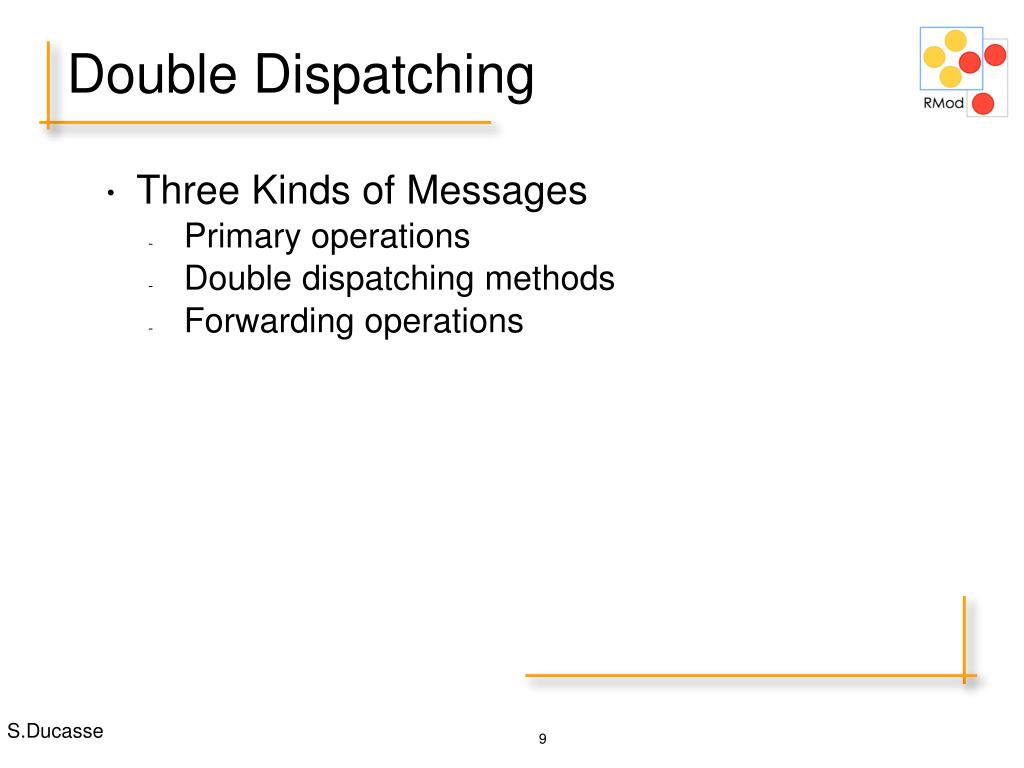 Double Dispatching

RMod

• Three Kinds of Messages
- Primary operations
- Double dispatching methods
- Forwarding operations

S.Ducasse

9